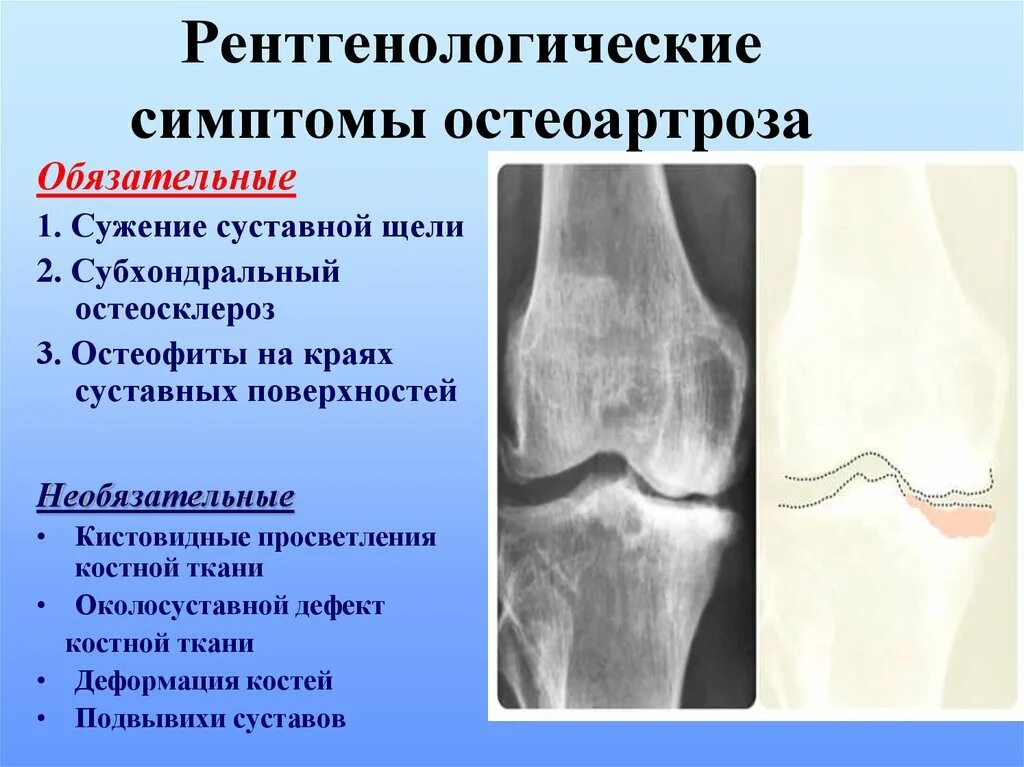 Рентгенологические симптомы остеоартроза

Обязательные

1. Сужение суставной щели

2. Субхондральный остеосклероз

3. Остеофиты на краях суставных поверхностей

Необязательные

• Кистовидные просветления костной ткани

• Околосуставной дефект костной ткани

• Деформация костей

• Подвывихи суставов